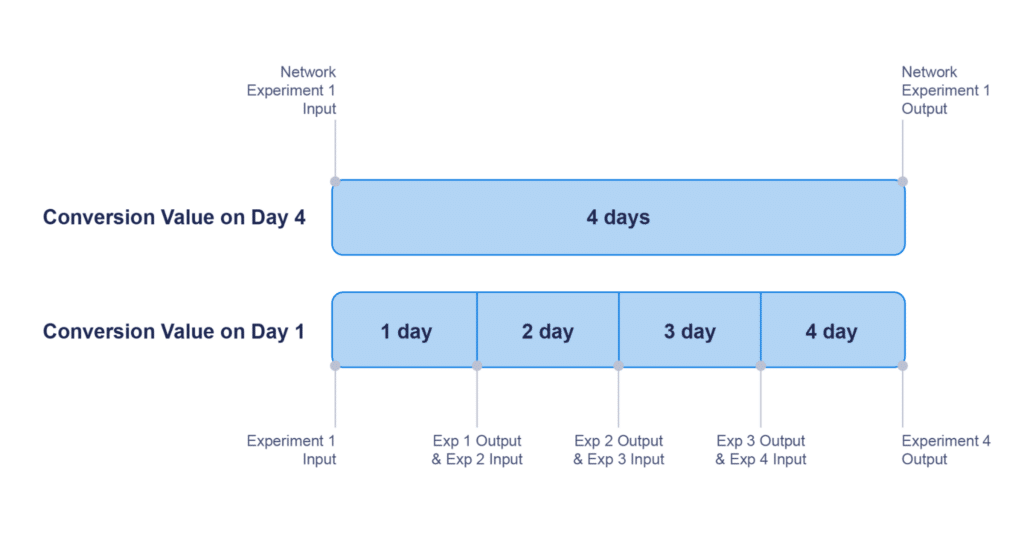 Network Experiment 1 Input

Network Experiment 1 Output

Conversion Value on Day 4

4 days

Conversion Value on Day 1

1 day

2 day

3 day

4 day

Experiment 1 Input

Exp 1 Output & Exp 2 Input

Exp 2 Output & Exp 3 Input

Exp 3 Output & Exp 4 Input

Experiment 4 Output